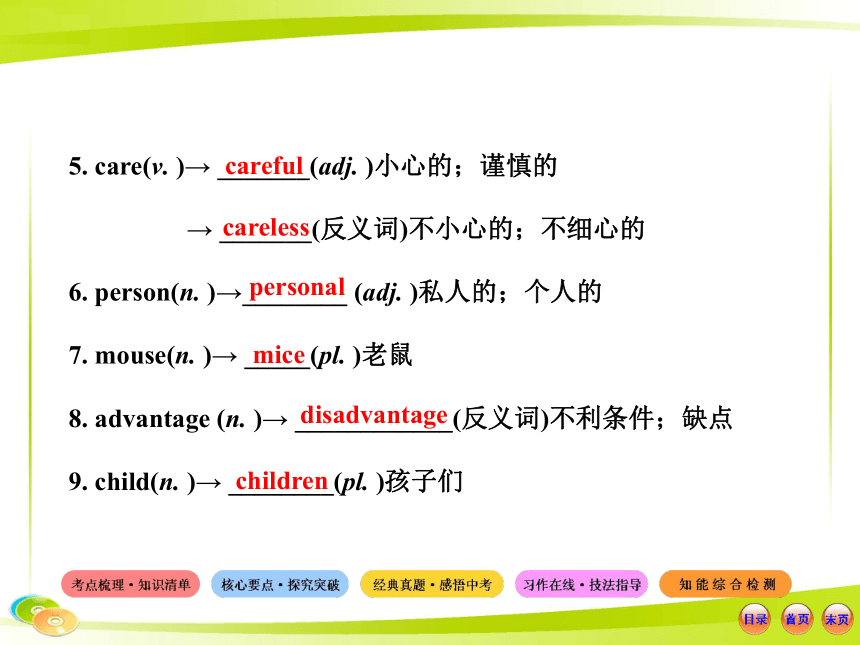 5. care(v. )→ careful (adj. )小心的；谨慎的

→ careless(反义词)不小心的；不细心的

6. person(n. )→ personal (adj. )私人的；个人的

7. mouse(n. )→ mice (pl. )老鼠

8. advantage (n. )→ disadvantage (反义词)不利条件；缺点

9. child(n. )→ children (pl. )孩子们

考点梳理·知识清单 核心要点·探究突破 经典真题·感悟中考 习作在线·技法指导 知能综合检测

目录 首页 末页